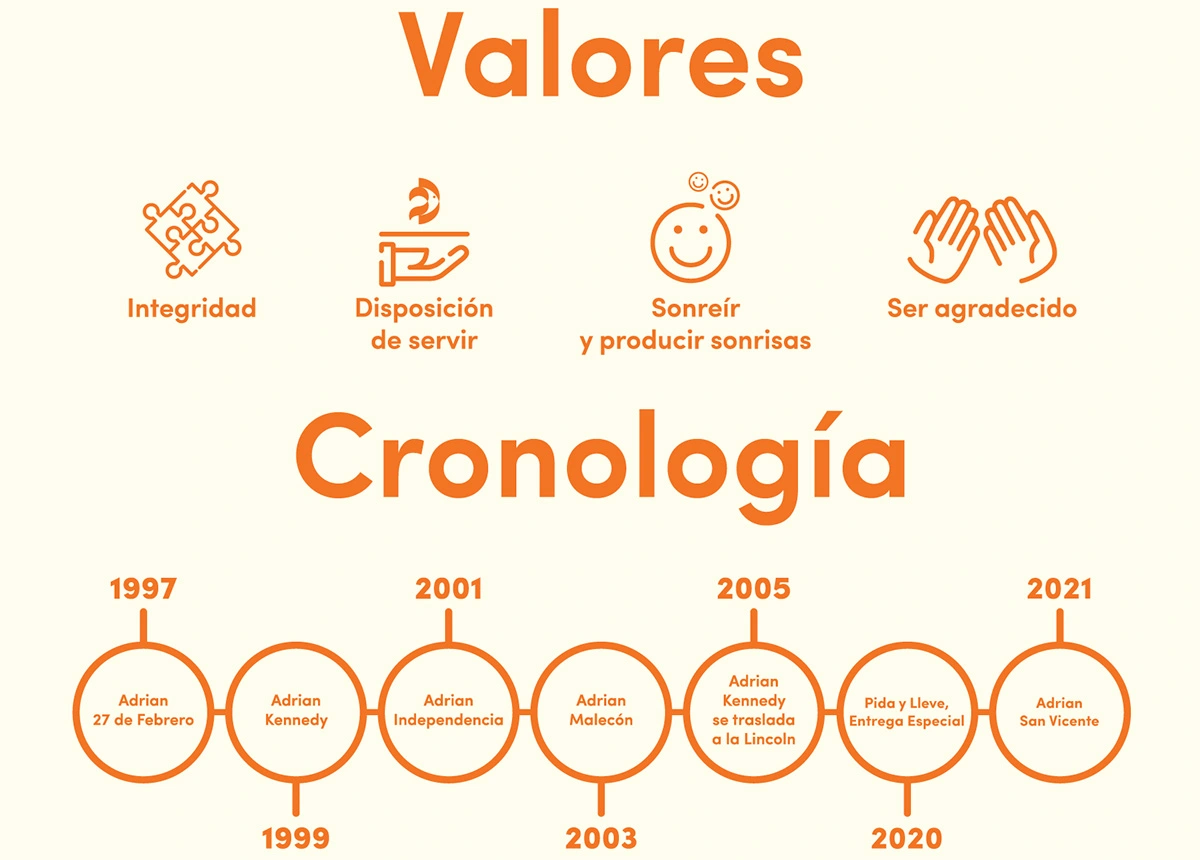 Valores

Integridad

Disposición de servir

Sonreír y producir sonrisas

Ser agradecido

Cronología

1997
Adrian 27 de Febrero

1999
Adrian Kennedy

2001
Adrian Independencia

2003
Adrian Malecón

2005
Adrian Kennedy se traslada a la Lincoln

2020
Pida y Lleve, Entrega Especial

2021
Adrian San Vicente